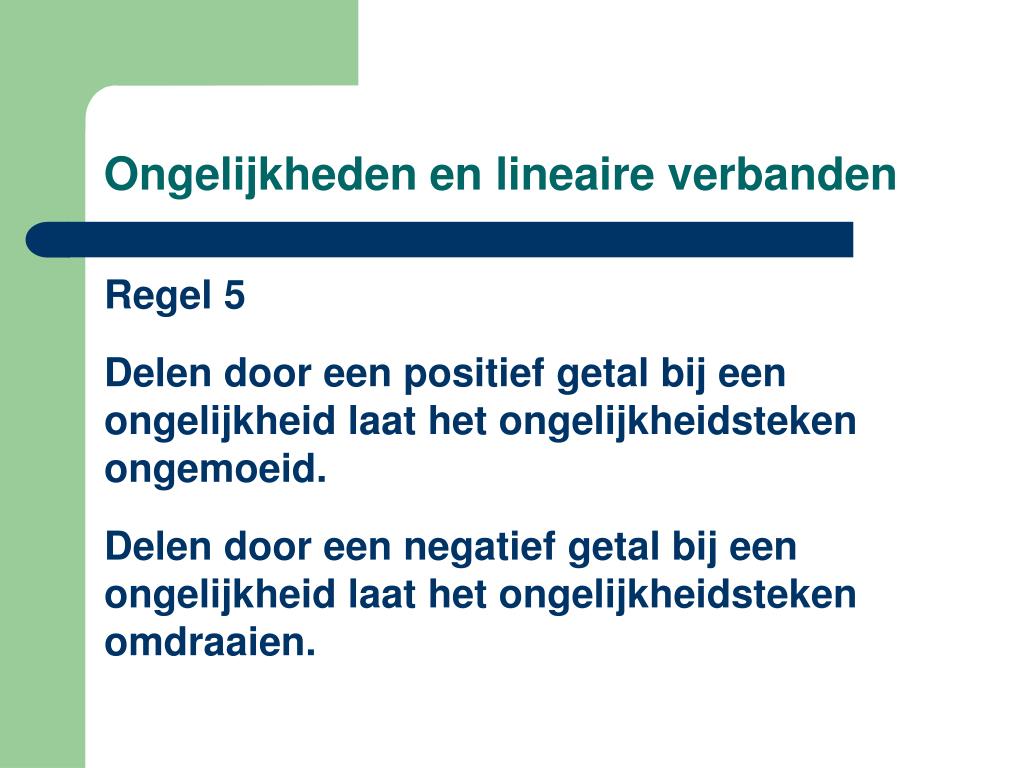 Ongelijkheden en lineaire verbanden

Regel 5

Delen door een positief getal bij een ongelijkheid laat het ongelijkheidsteken ongemoeid.

Delen door een negatief getal bij een ongelijkheid laat het ongelijkheidsteken omdraaien.